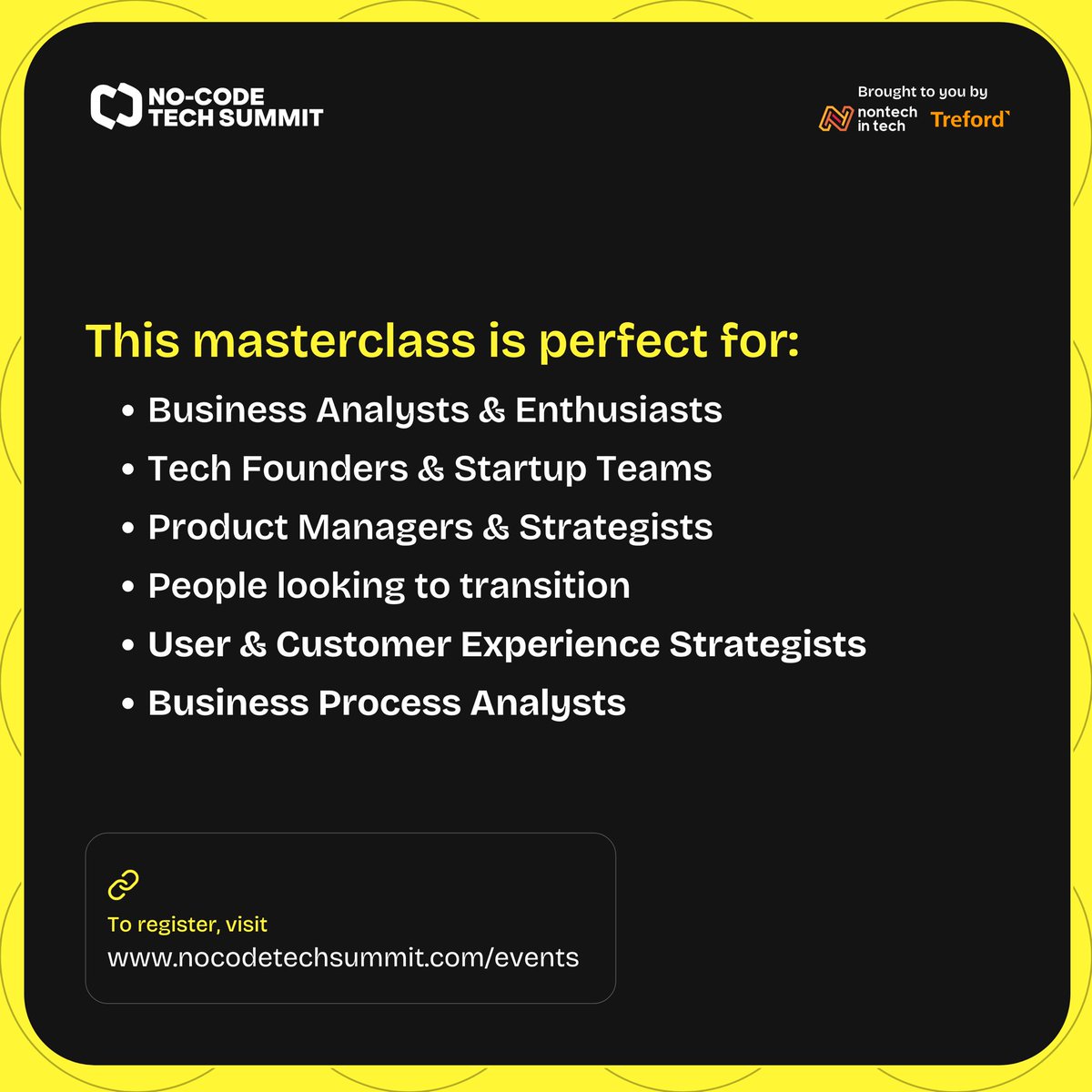 NO-CODE TECH SUMMIT

Brought to you by
nontech in tech Treford`

This masterclass is perfect for:

• Business Analysts & Enthusiasts
• Tech Founders & Startup Teams
• Product Managers & Strategists
• People looking to transition
• User & Customer Experience Strategists
• Business Process Analysts

To register, visit
www.nocodetechsummit.com/events